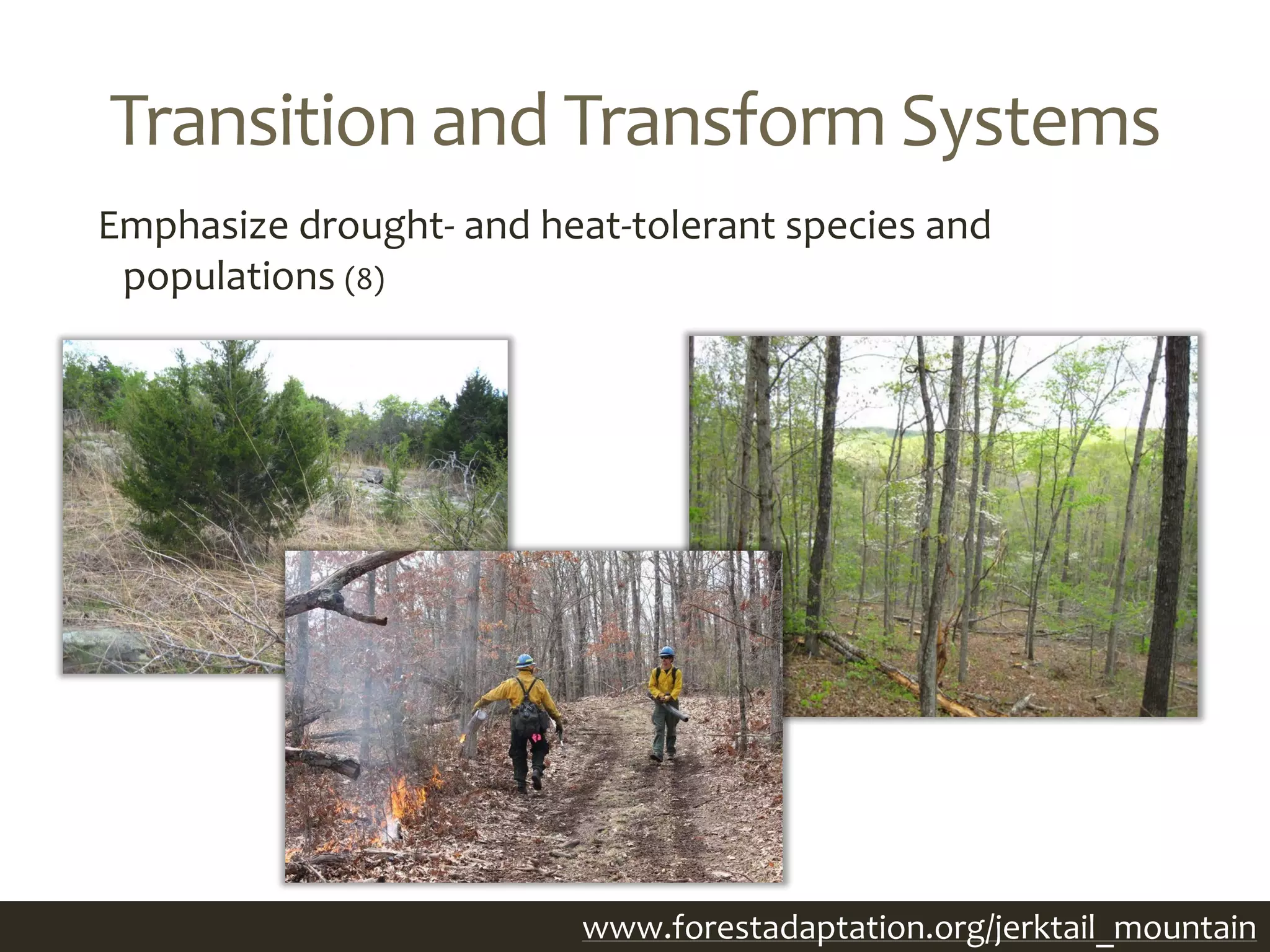 Transition and Transform Systems

Emphasize drought- and heat-tolerant species and populations (8)

www.forestadaptation.org/jerktail_mountain